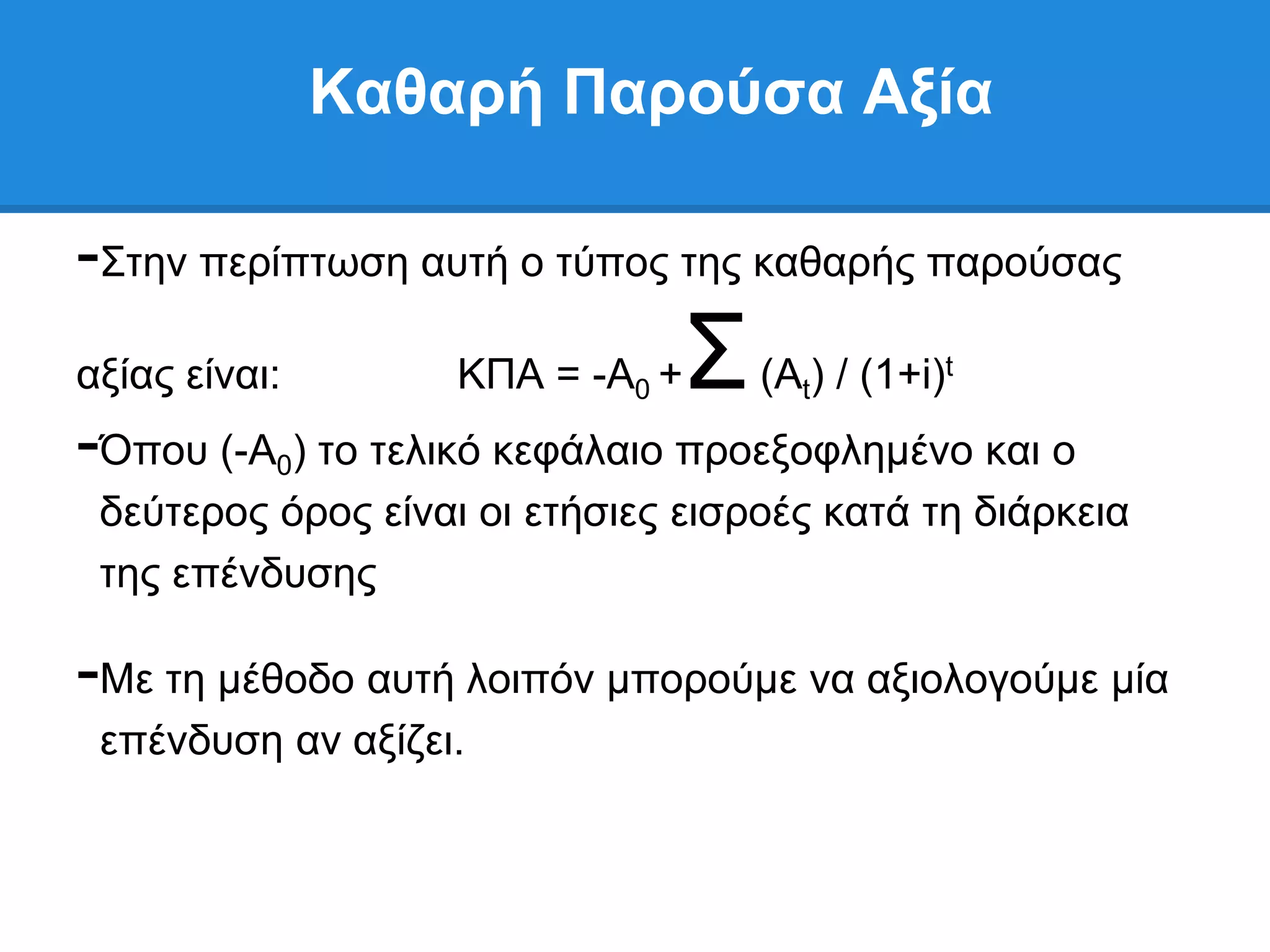 Καθαρή Παρούσα Αξία

-Στην περίπτωση αυτή ο τύπος της καθαρής παρούσας αξίας είναι: $ΚΠΑ = -A_0 + \sum (A_t) / (1+i)^t$

-Όπου ($-A_0$) το τελικό κεφάλαιο προεξοφλημένο και ο δεύτερος όρος είναι οι ετήσιες εισροές κατά τη διάρκεια της επένδυσης

-Με τη μέθοδο αυτή λοιπόν μπορούμε να αξιολογούμε μία επένδυση αν αξίζει.